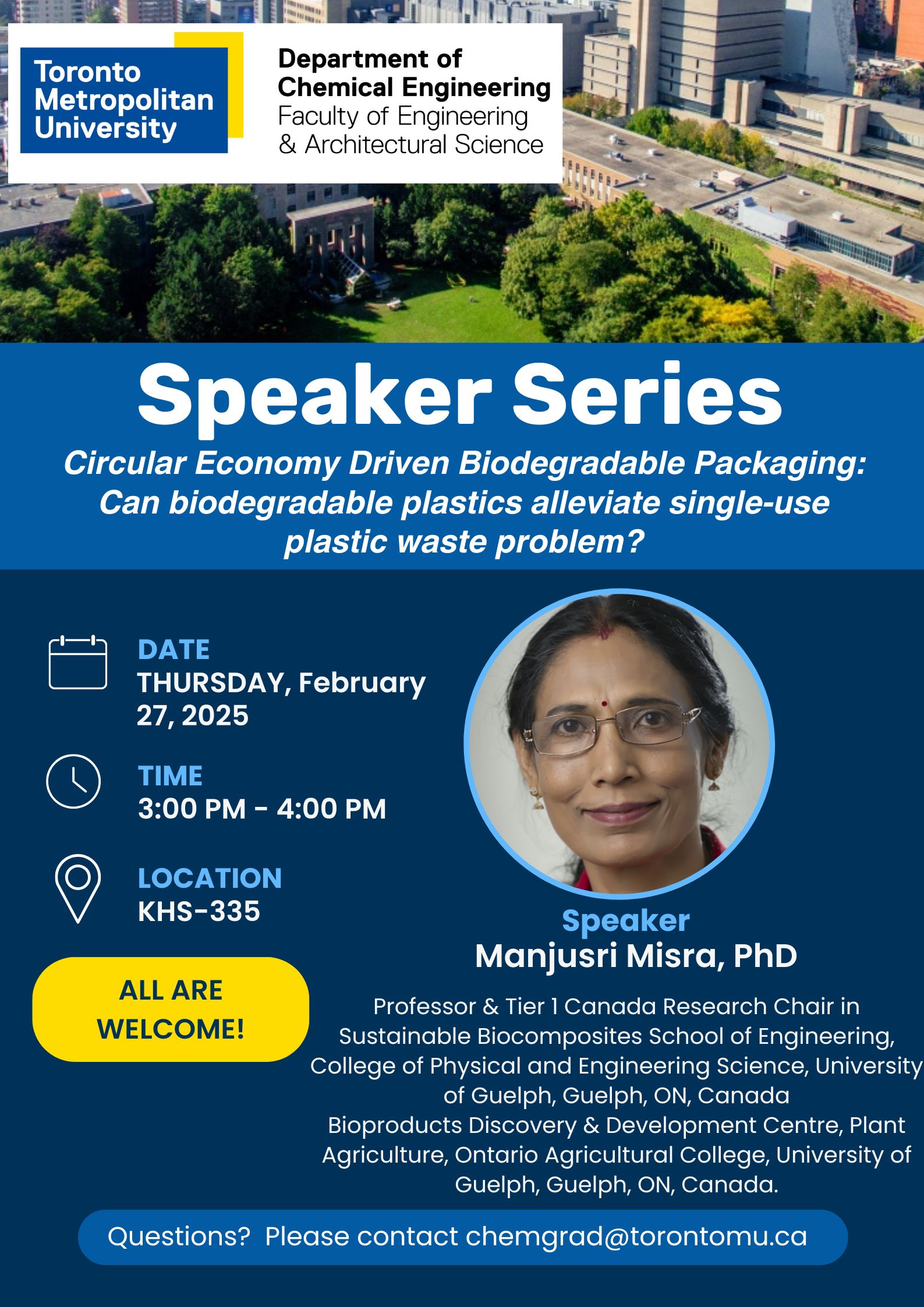 Toronto Metropolitan University

Department of Chemical Engineering
Faculty of Engineering & Architectural Science

Speaker Series

Circular Economy Driven Biodegradable Packaging: Can biodegradable plastics alleviate single-use plastic waste problem?

DATE
THURSDAY, February 27, 2025

TIME
3:00 PM - 4:00 PM

LOCATION
KHS-335

ALL ARE WELCOME!

Speaker
Manjusri Misra, PhD

Professor & Tier 1 Canada Research Chair in Sustainable Biocomposites School of Engineering, College of Physical and Engineering Science, University of Guelph, Guelph, ON, Canada
Bioproducts Discovery & Development Centre, Plant Agriculture, Ontario Agricultural College, University of Guelph, Guelph, ON, Canada.

Questions? Please contact chemgrad@torontomu.ca